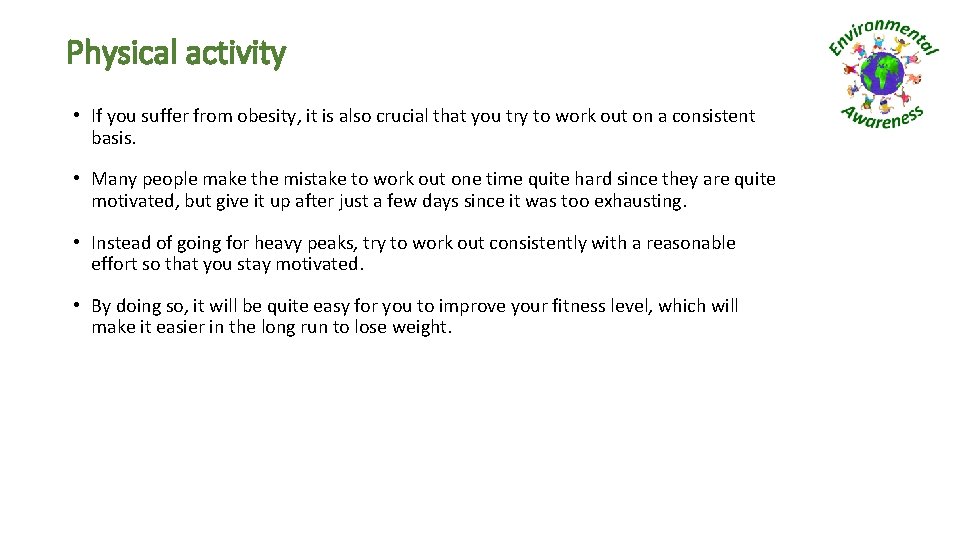 Physical activity

Environmental Awareness

• If you suffer from obesity, it is also crucial that you try to work out on a consistent basis.

• Many people make the mistake to work out one time quite hard since they are quite motivated, but give it up after just a few days since it was too exhausting.

• Instead of going for heavy peaks, try to work out consistently with a reasonable effort so that you stay motivated.

• By doing so, it will be quite easy for you to improve your fitness level, which will make it easier in the long run to lose weight.